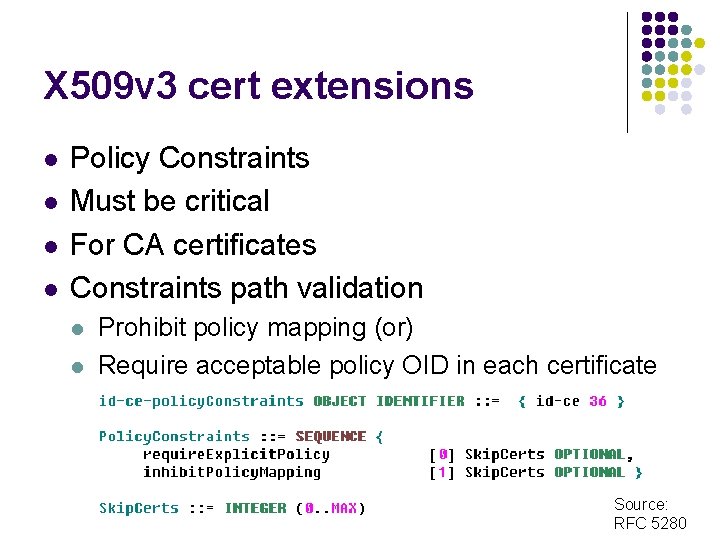 X509v3 cert extensions

- Policy Constraints
- Must be critical
- For CA certificates
- Constraints path validation
  - Prohibit policy mapping (or)
  - Require acceptable policy OID in each certificate

id-ce-policyConstraints OBJECT IDENTIFIER ::= { id-ce 36 }

PolicyConstraints ::= SEQUENCE {
requireExplicitPolicy [0] SkipCerts OPTIONAL,
inhibitPolicyMapping [1] SkipCerts OPTIONAL }

SkipCerts ::= INTEGER (0..MAX)

Source:
RFC 5280